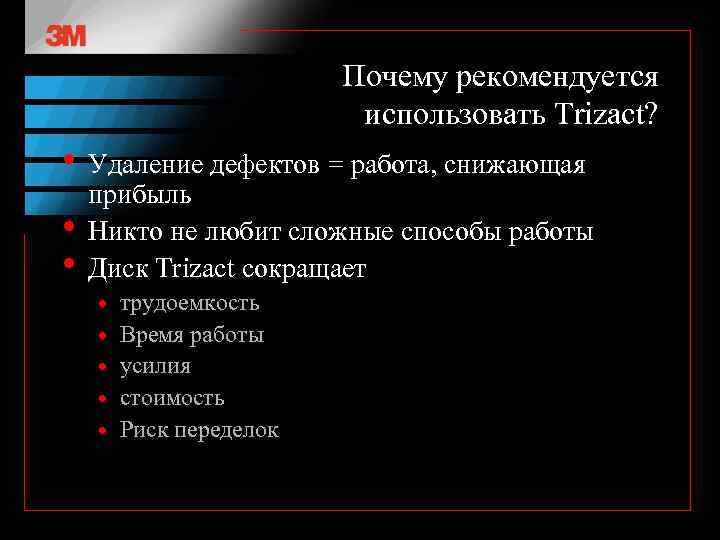 3M

Почему рекомендуется использовать Trizact?

• Удаление дефектов = работа, снижающая прибыль
• Никто не любит сложные способы работы
• Диск Trizact сокращает
  • трудоемкость
  • Время работы
  • усилия
  • стоимость
  • Риск переделок